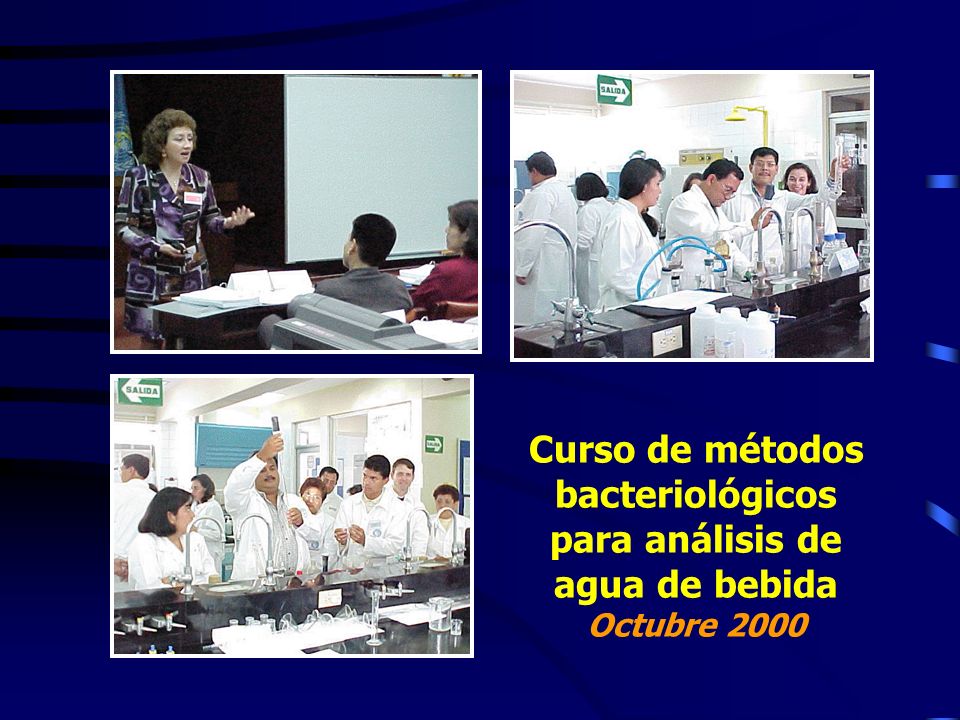 SALIDA

SALIDA

Curso de métodos bacteriológicos para análisis de agua de bebida
Octubre 2000